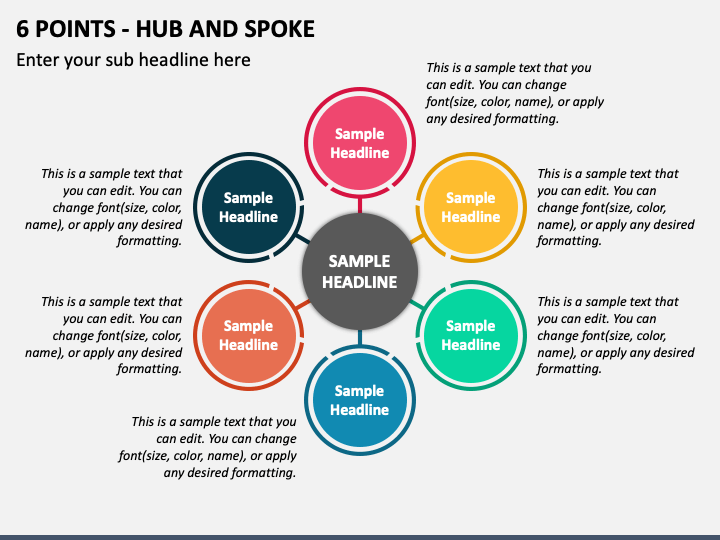 6 POINTS - HUB AND SPOKE

Enter your sub headline here

This is a sample text that you can edit. You can change font(size, color, name), or apply any desired formatting.

Sample Headline

This is a sample text that you can edit. You can change font(size, color, name), or apply any desired formatting.

Sample Headline

Sample Headline

This is a sample text that you can edit. You can change font(size, color, name), or apply any desired formatting.

SAMPLE HEADLINE

This is a sample text that you can edit. You can change font(size, color, name), or apply any desired formatting.

Sample Headline

Sample Headline

This is a sample text that you can edit. You can change font(size, color, name), or apply any desired formatting.

Sample Headline

This is a sample text that you can edit. You can change font(size, color, name), or apply any desired formatting.